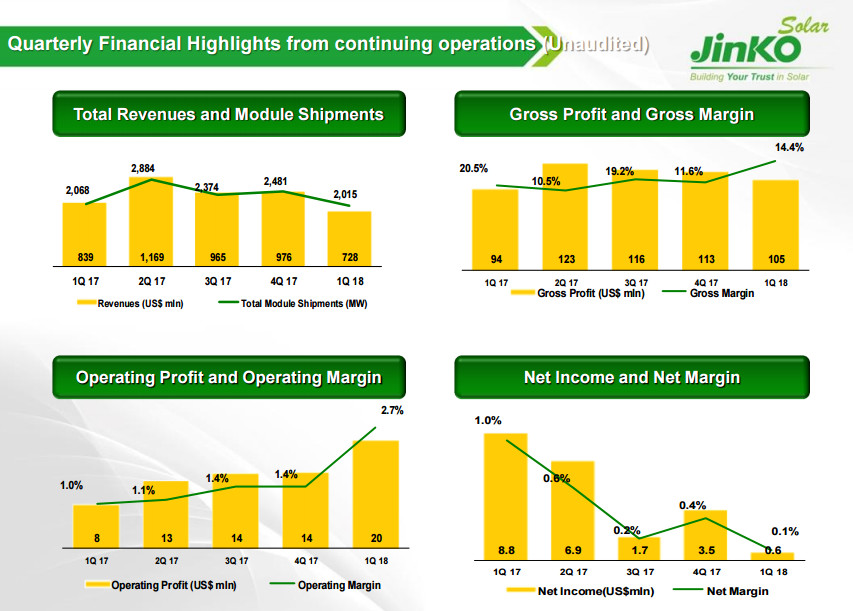 Quarterly Financial Highlights from continuing operations (Unaudited)

JinKO Solar
Building Your Trust in Solar

Total Revenues and Module Shipments

2,068 2,884 2,374 2,481 2,015

839 1,169 965 976 728

1Q 17 2Q 17 3Q 17 4Q 17 1Q 18

Revenues (US$ mln) Total Module Shipments (MW)

Gross Profit and Gross Margin

20.5% 10.5% 19.2% 11.6% 14.4%

94 123 116 113 105

1Q 17 2Q 17 3Q 17 4Q 17 1Q 18

Gross Profit (US$ mln) Gross Margin

Operating Profit and Operating Margin

1.0% 1.1% 1.4% 1.4% 2.7%

8 13 14 14 20

1Q 17 2Q 17 3Q 17 4Q 17 1Q 18

Operating Profit (US$ mln) Operating Margin

Net Income and Net Margin

1.0% 0.6% 0.2% 0.4% 0.1%

8.8 6.9 1.7 3.5 0.6

1Q 17 2Q 17 3Q 17 4Q 17 1Q 18

Net Income(US$mln) Net Margin